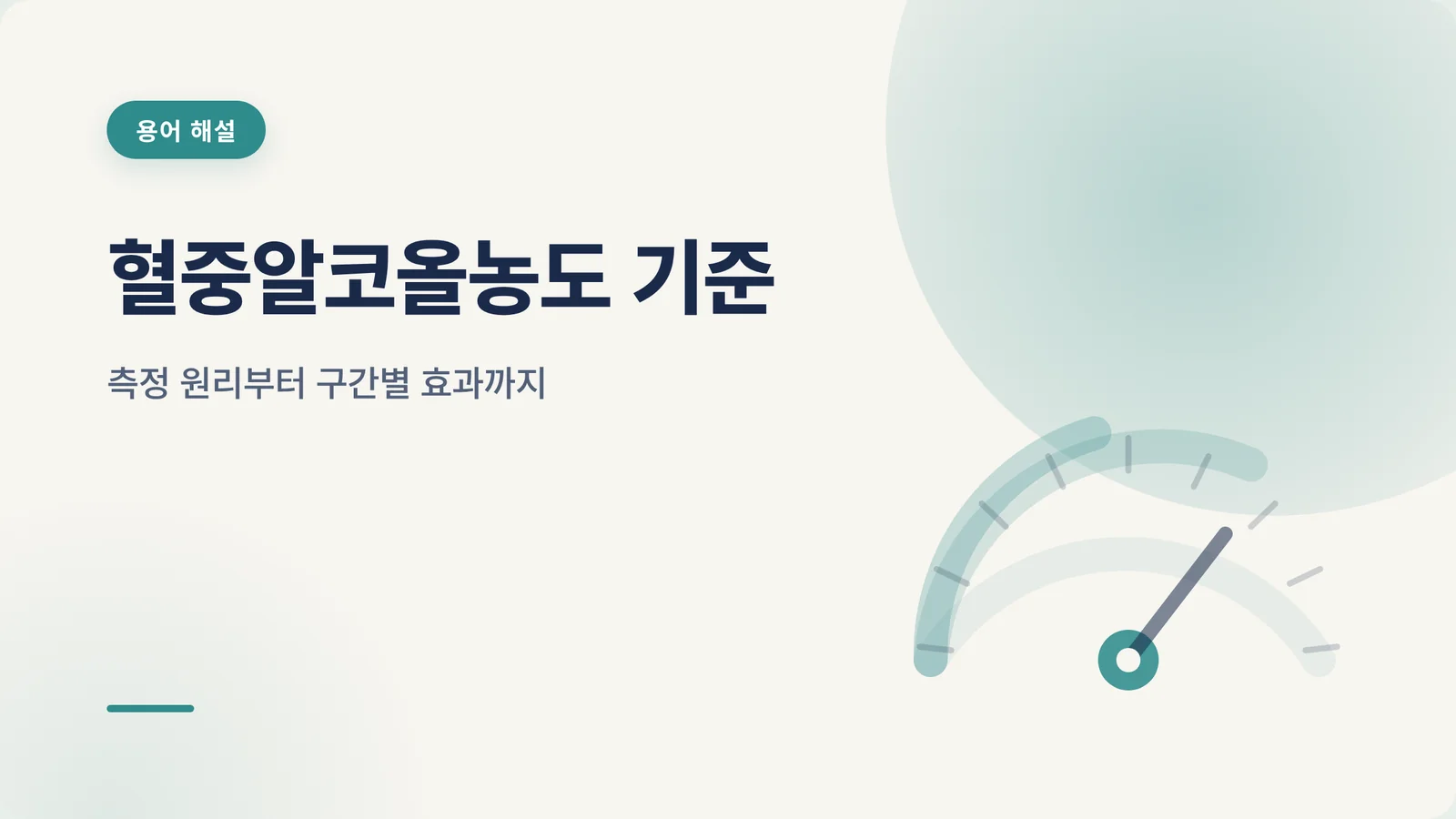 용어 해설

혈중알코올농도 기준

측정 원리부터 구간별 효과까지